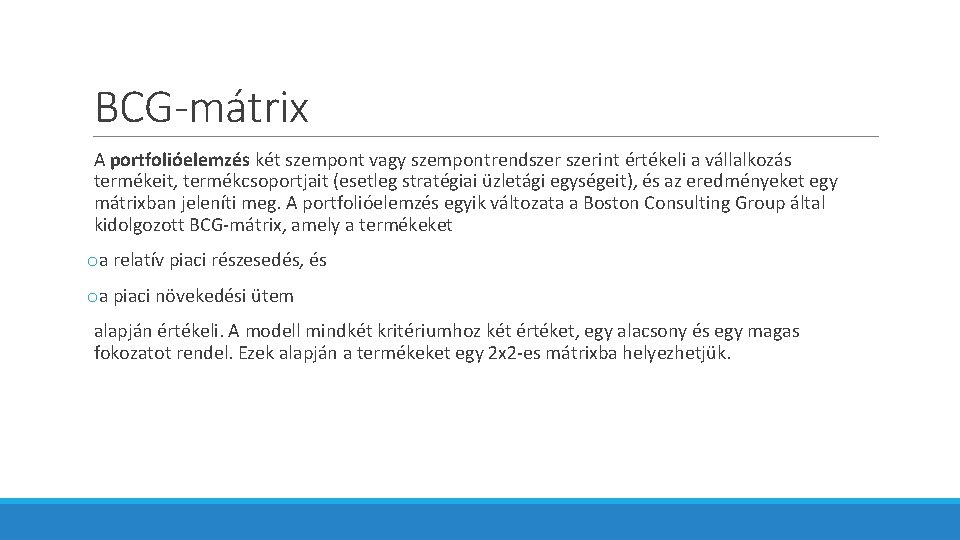 BCG-mátrix

A portfolióelemzés két szempont vagy szempontrendszer szerint értékeli a vállalkozás termékeit, termékcsoportjait (esetleg stratégiai üzletági egységeit), és az eredményeket egy mátrixban jeleníti meg. A portfolióelemzés egyik változata a Boston Consulting Group által kidolgozott BCG-mátrix, amely a termékeket

o a relatív piaci részesedés, és

o a piaci növekedési ütem

alapján értékeli. A modell mindkét kritériumhoz két értéket, egy alacsony és egy magas fokozatot rendel. Ezek alapján a termékeket egy 2x2-es mátrixba helyezhetjük.